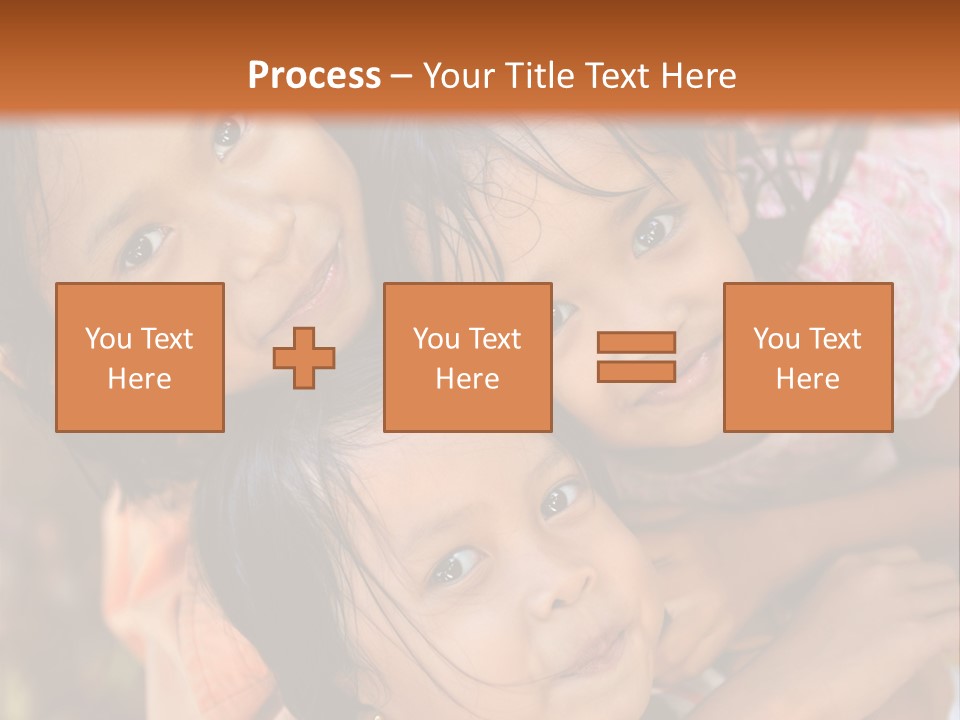 Process – Your Title Text Here

You Text Here

You Text Here

You Text Here